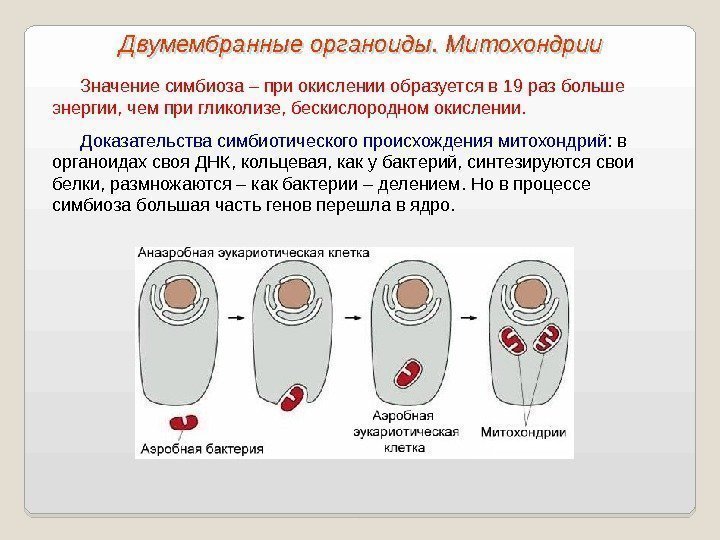 Двумембранные органоиды. Митохондрии

Значение симбиоза – при окислении образуется в 19 раз больше энергии, чем при гликолизе, бескислородном окислении.

Доказательства симбиотического происхождения митохондрий: в органоидах своя ДНК, кольцевая, как у бактерий, синтезируются свои белки, размножаются – как бактерии – делением. Но в процессе симбиоза большая часть генов перешла в ядро.

Анаэробная эукариотическая клетка

Аэробная бактерия

Аэробная эукариотическая клетка

Митохондрии